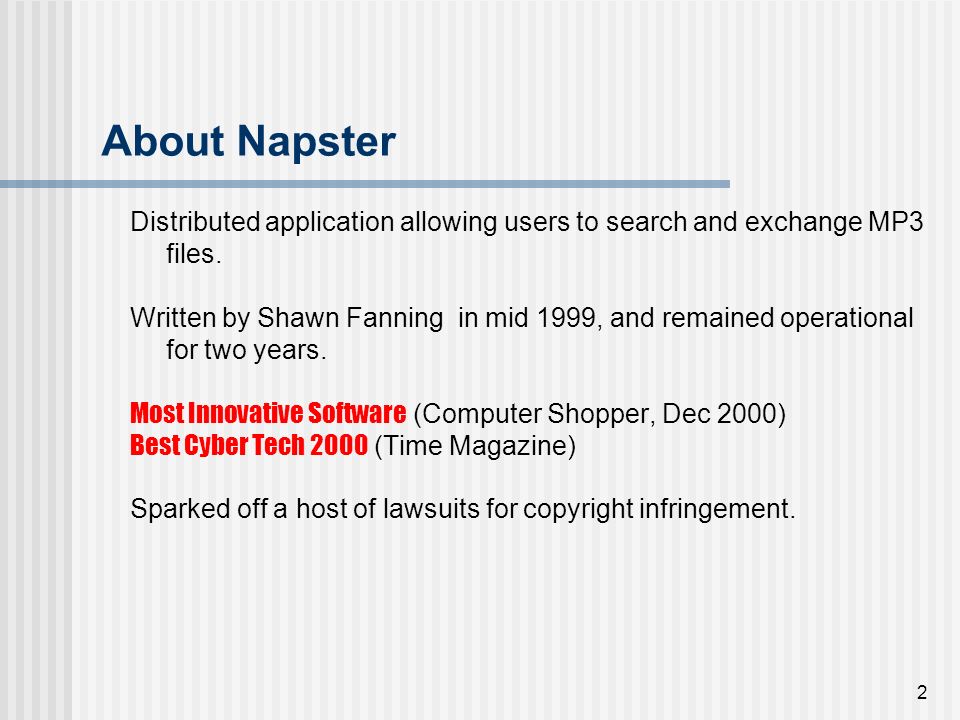 About Napster

Distributed application allowing users to search and exchange MP3 files.

Written by Shawn Fanning in mid 1999, and remained operational for two years.

Most Innovative Software (Computer Shopper, Dec 2000)
Best Cyber Tech 2000 (Time Magazine)

Sparked off a host of lawsuits for copyright infringement.

2